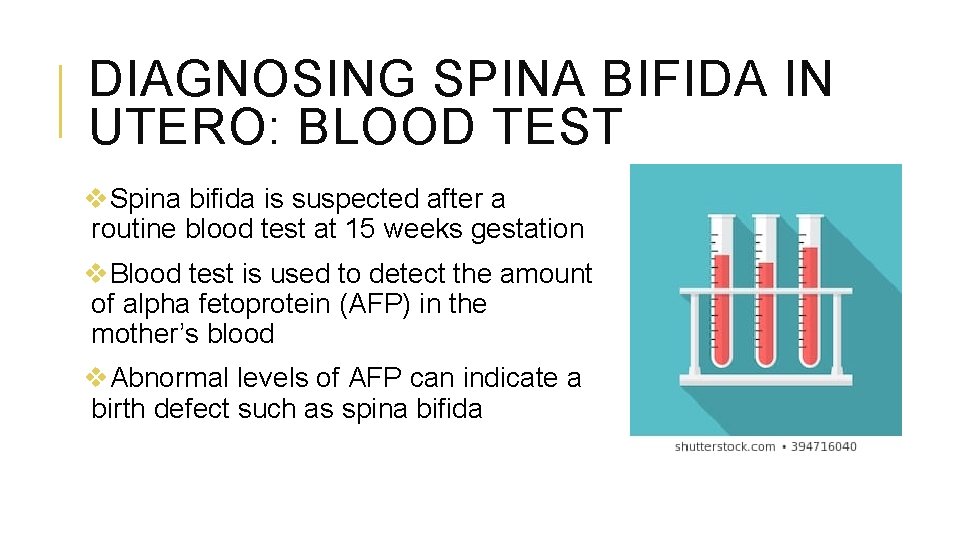 DIAGNOSING SPINA BIFIDA IN UTERO: BLOOD TEST

❖Spina bifida is suspected after a routine blood test at 15 weeks gestation

❖Blood test is used to detect the amount of alpha fetoprotein (AFP) in the mother's blood

❖Abnormal levels of AFP can indicate a birth defect such as spina bifida

shutterstock.com • 394716040